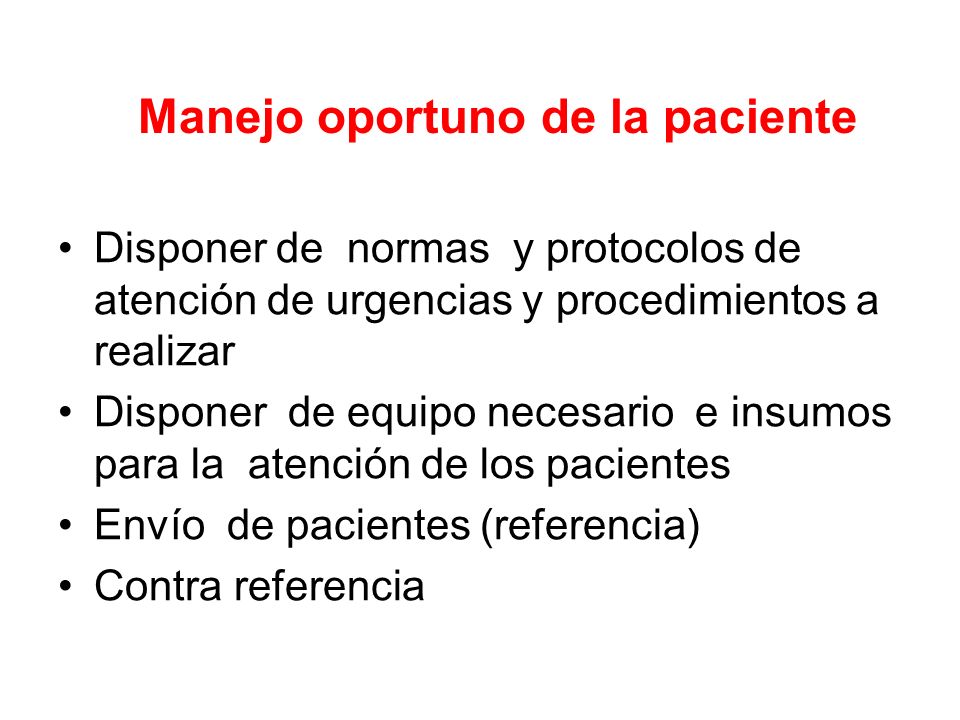 Manejo oportuno de la paciente

• Disponer de normas y protocolos de atención de urgencias y procedimientos a realizar
• Disponer de equipo necesario e insumos para la atención de los pacientes
• Envío de pacientes (referencia)
• Contra referencia